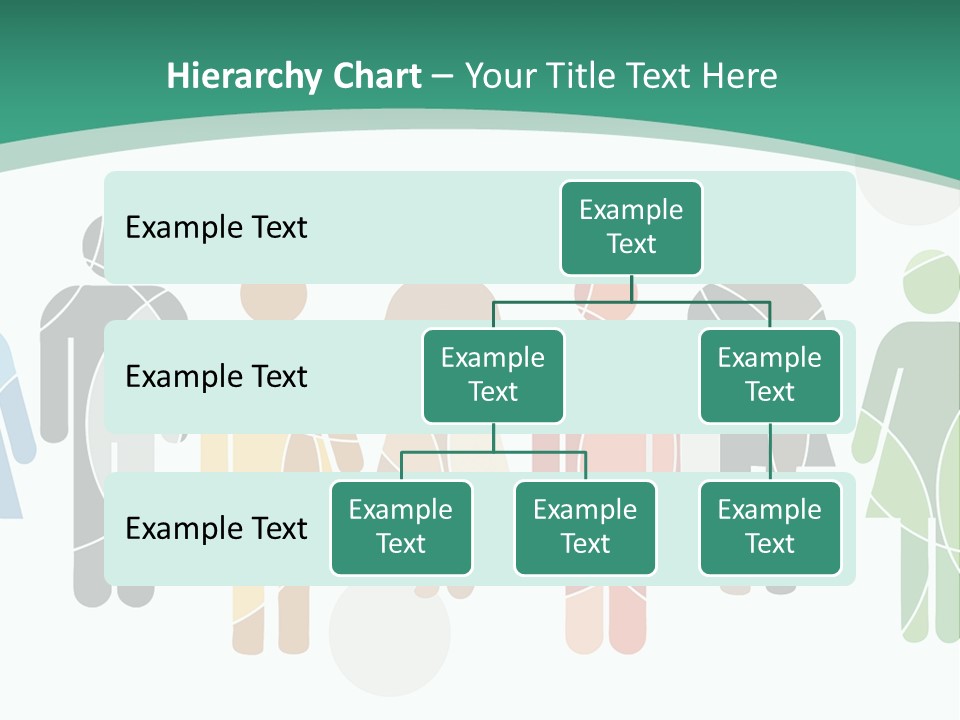 Hierarchy Chart – Your Title Text Here

Example Text

Example Text

Example Text

Example Text

Example Text

Example Text

Example Text

Example Text

Example Text